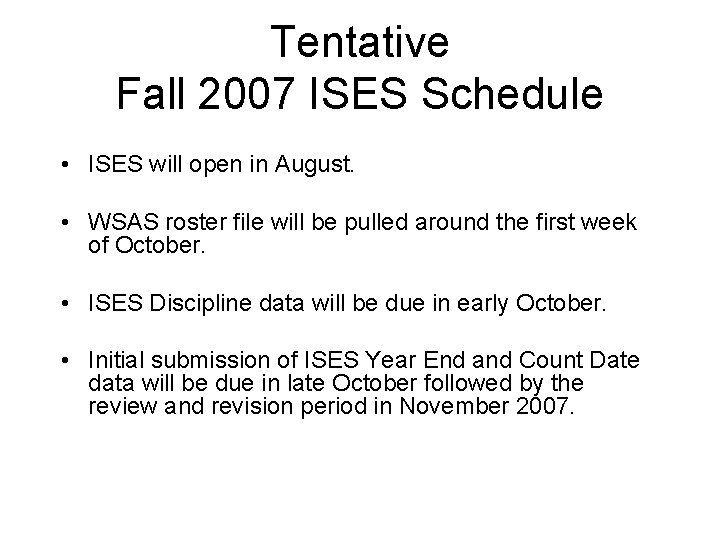 Tentative
Fall 2007 ISES Schedule

• ISES will open in August.

• WSAS roster file will be pulled around the first week of October.

• ISES Discipline data will be due in early October.

• Initial submission of ISES Year End and Count Date data will be due in late October followed by the review and revision period in November 2007.